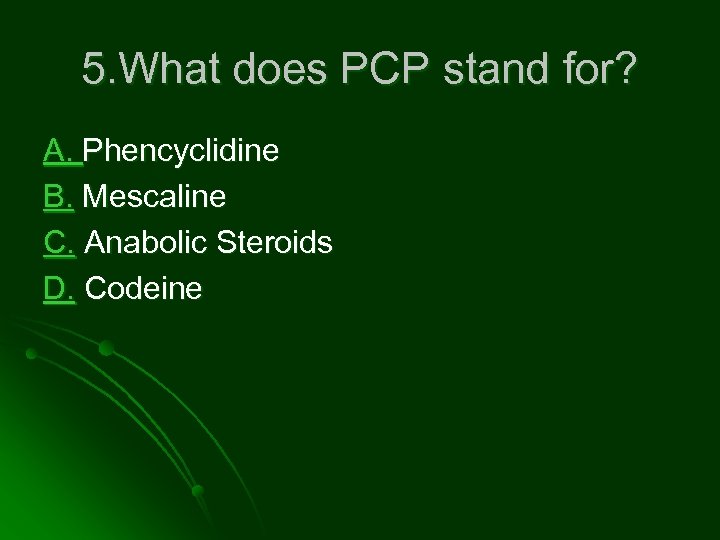 5.What does PCP stand for?

A. Phencyclidine
B. Mescaline
C. Anabolic Steroids
D. Codeine